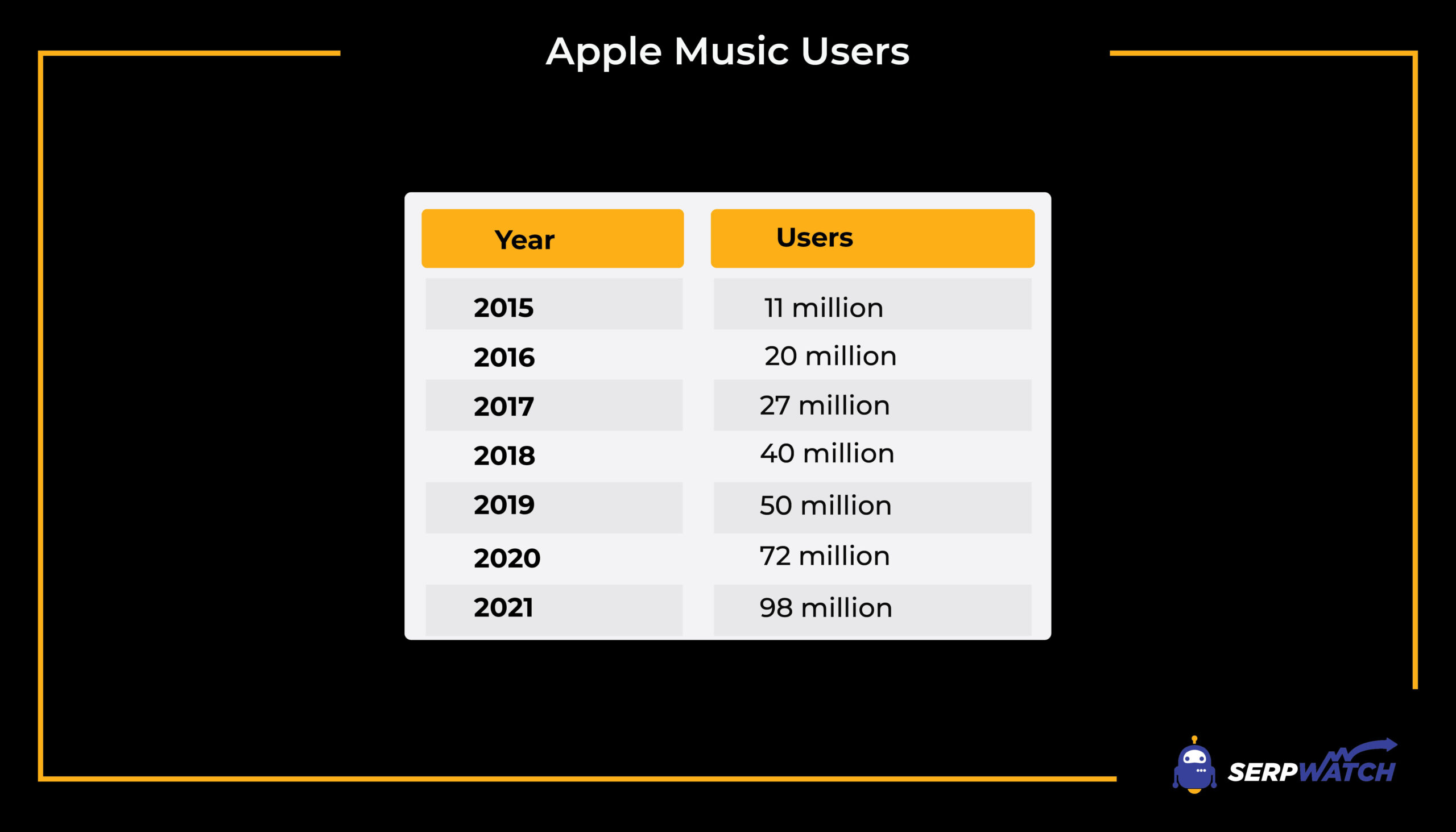 Apple Music Users

| Year | Users |
|---|---|
| 2015 | 11 million |
| 2016 | 20 million |
| 2017 | 27 million |
| 2018 | 40 million |
| 2019 | 50 million |
| 2020 | 72 million |
| 2021 | 98 million |

SERPWATCH